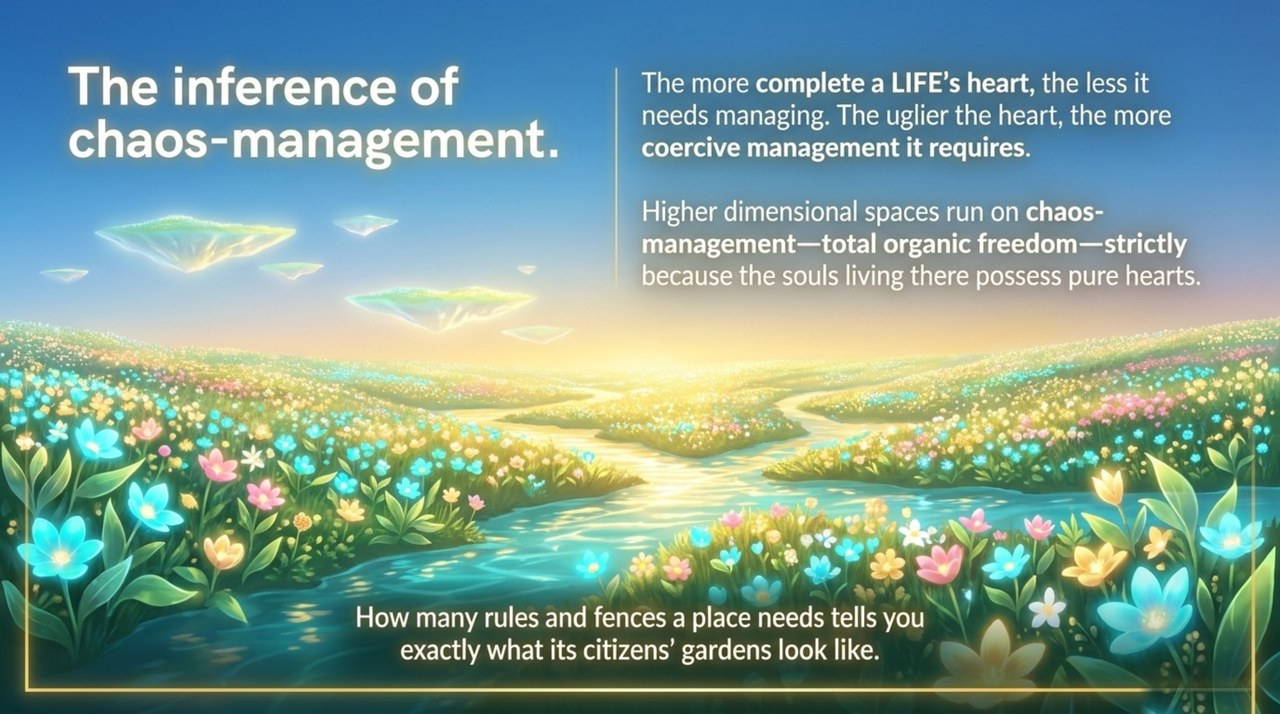 The inference of chaos-management.

The more complete a LIFE's heart, the less it needs managing. The uglier the heart, the more coercive management it requires.

Higher dimensional spaces run on chaos-management—total organic freedom—strictly because the souls living there possess pure hearts.

How many rules and fences a place needs tells you exactly what its citizens' gardens look like.